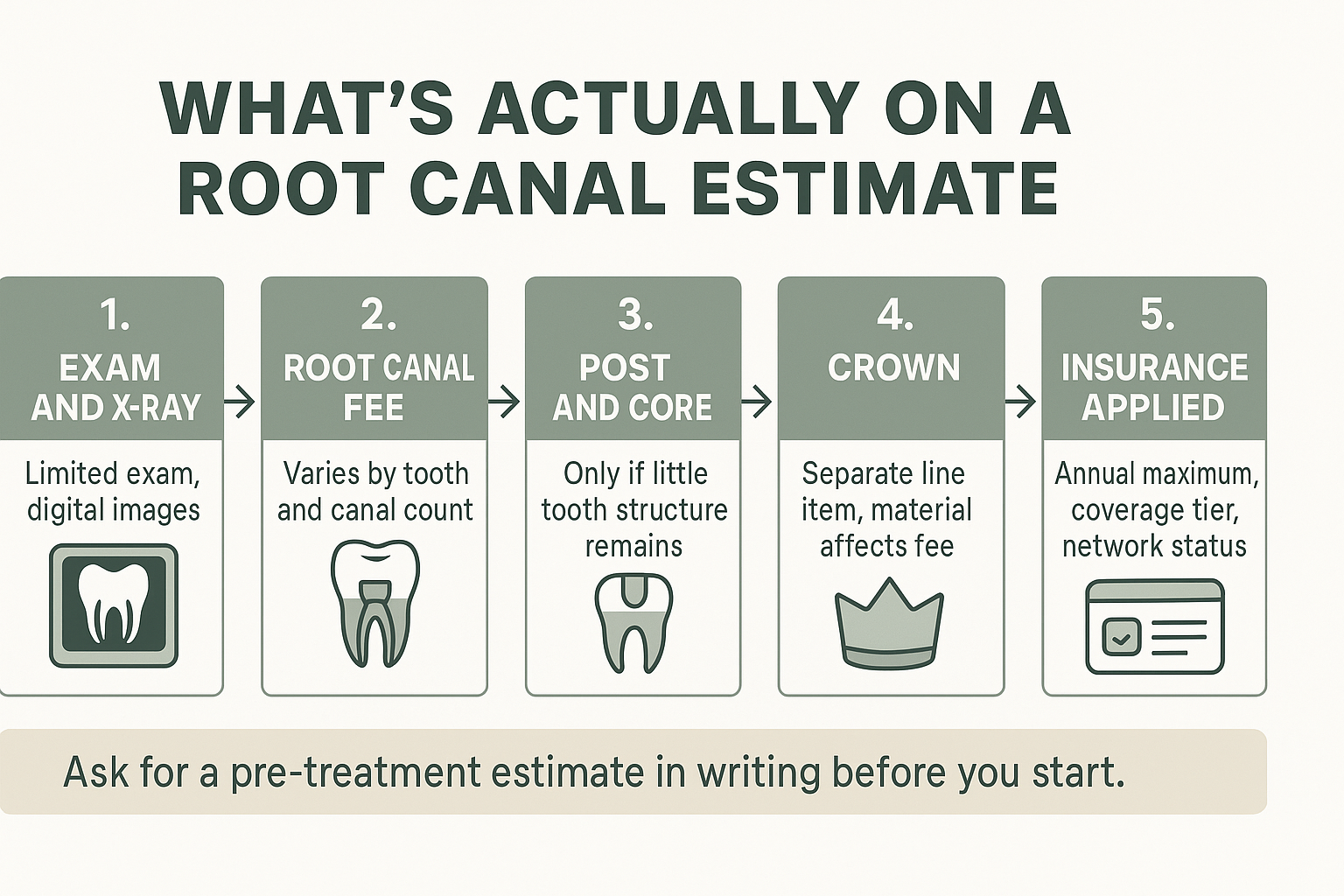 WHAT'S ACTUALLY ON A ROOT CANAL ESTIMATE

1.
EXAM AND X-RAY
Limited exam, digital images

2.
ROOT CANAL FEE
Varies by tooth and canal count

3.
POST AND CORE
Only if little tooth structure remains

4.
CROWN
Separate line item, material affects fee

5.
INSURANCE APPLIED
Annual maximum, coverage tier, network status

Ask for a pre-treatment estimate in writing before you start.